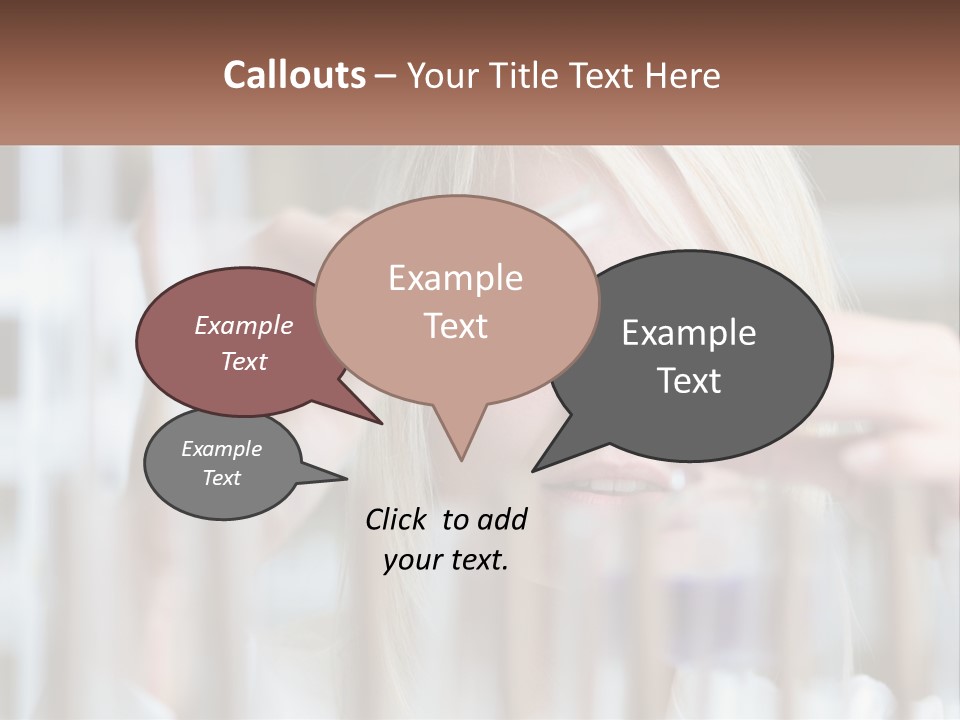 Callouts – Your Title Text Here

Example Text

Example Text

Example Text

Example Text

Click to add your text.